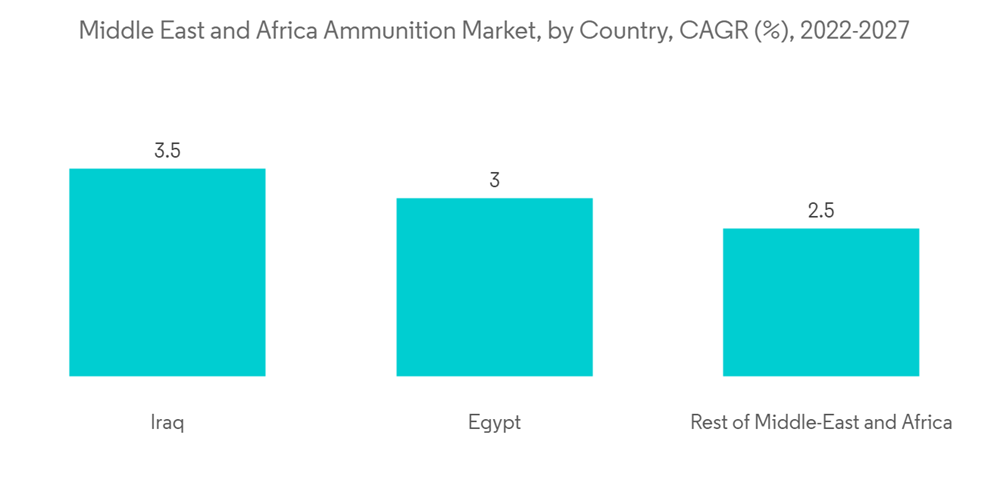 Middle East and Africa Ammunition Market, by Country, CAGR (%), 2022-2027

3.5
3
2.5

Iraq
Egypt
Rest of Middle-East and Africa